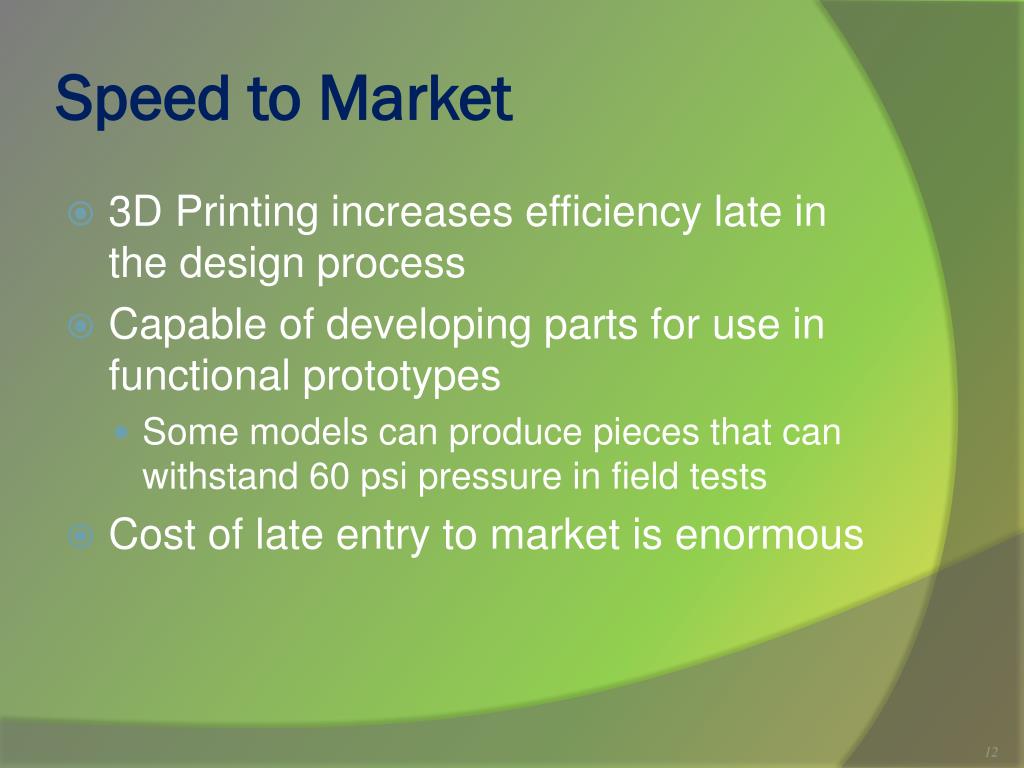 Speed to Market

3D Printing increases efficiency late in the design process

Capable of developing parts for use in functional prototypes

Some models can produce pieces that can withstand 60 psi pressure in field tests

Cost of late entry to market is enormous

12